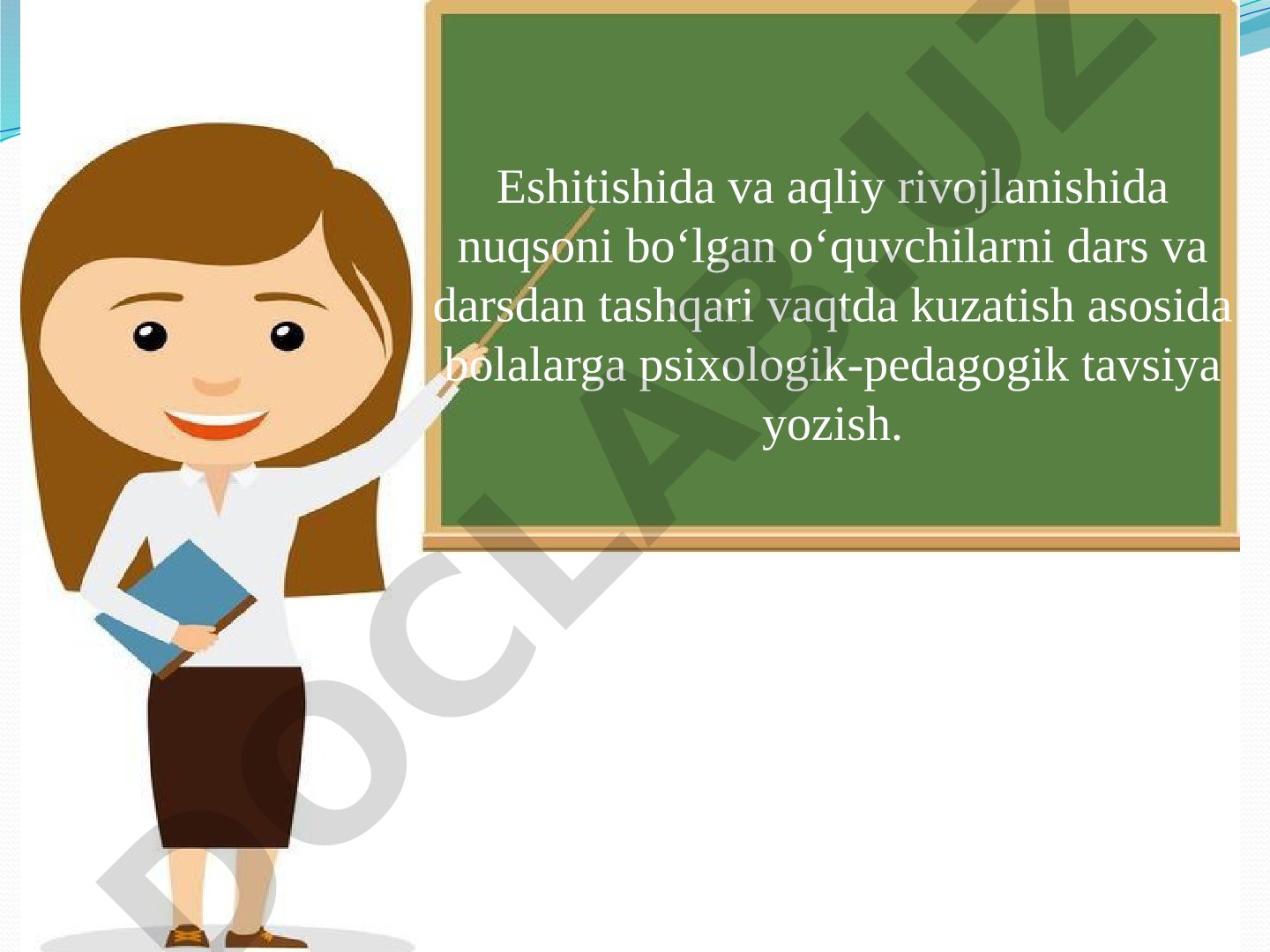 Eshitishida va aqliy rivojlanishida nuqsoni bo‘lgan o‘quvchilarni dars va darsdan tashqari vaqtda kuzatish asosida bolalarga psixologik-pedagogik tavsiya yozish.

DOCLAB.UZ